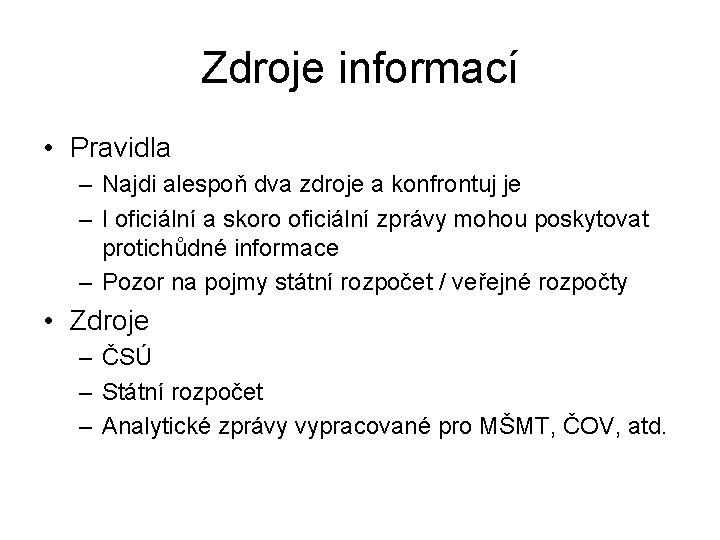 Zdroje informací

• Pravidla
– Najdi alespoň dva zdroje a konfrontuj je
– I oficiální a skoro oficiální zprávy mohou poskytovat protichůdné informace
– Pozor na pojmy státní rozpočet / veřejné rozpočty
• Zdroje
– ČSÚ
– Státní rozpočet
– Analytické zprávy vypracované pro MŠMT, ČOV, atd.